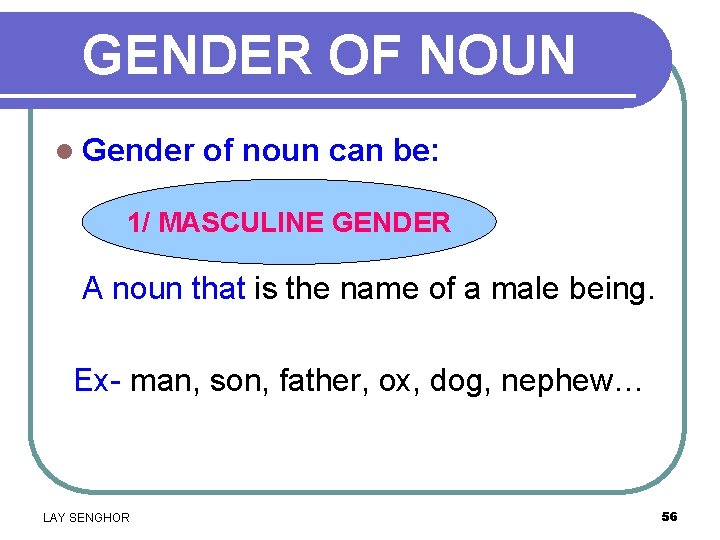 GENDER OF NOUN

Gender of noun can be:

1/ MASCULINE GENDER

A noun that is the name of a male being.

Ex- man, son, father, ox, dog, nephew…

LAY SENGHOR

56